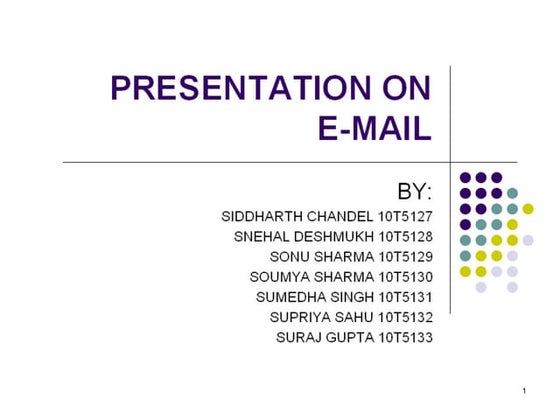 PRESENTATION ON E-MAIL

BY:
SIDDHARTH CHANDEL 10T5127
SNEHAL DESHMUKH 10T5128
SONU SHARMA 10T5129
SOUMYA SHARMA 10T5130
SUMEDHA SINGH 10T5131
SUPRIYA SAHU 10T5132
SURAJ GUPTA 10T5133

1